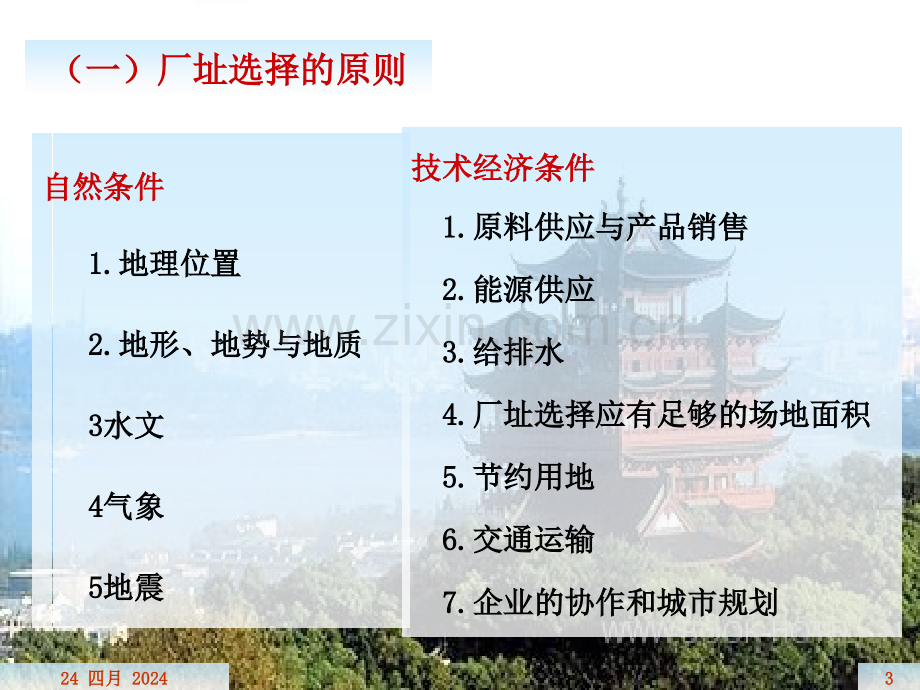 （一）厂址选择的原则

自然条件

1.地理位置

2.地形、地势与地质

3水文

4气象

5地震

技术经济条件

1.原料供应与产品销售

2.能源供应

3.给排水

4.厂址选择应有足够的场地面积

5.节约用地

6.交通运输

7.企业的协作和城市规划

24 四月 2024

3

www.zixin.com.cn